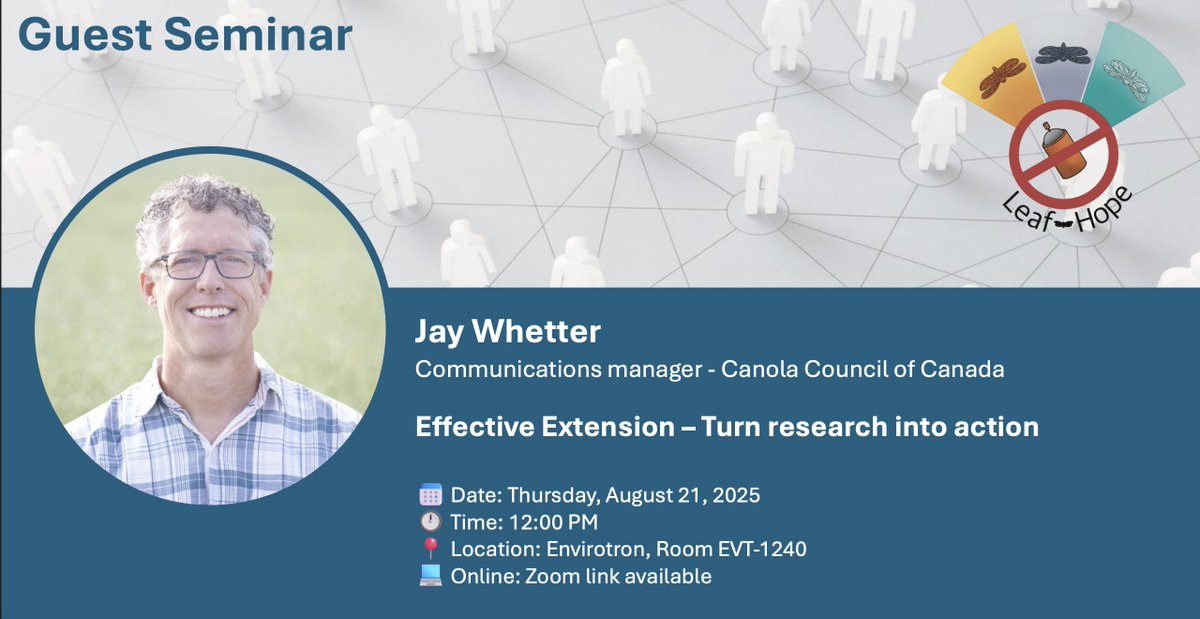 Guest Seminar

Leaf Hope

Jay Whetter

Communications manager - Canola Council of Canada

Effective Extension – Turn research into action

Date: Thursday, August 21, 2025
Time: 12:00 PM
Location: Envirotron, Room EVT-1240
Online: Zoom link available